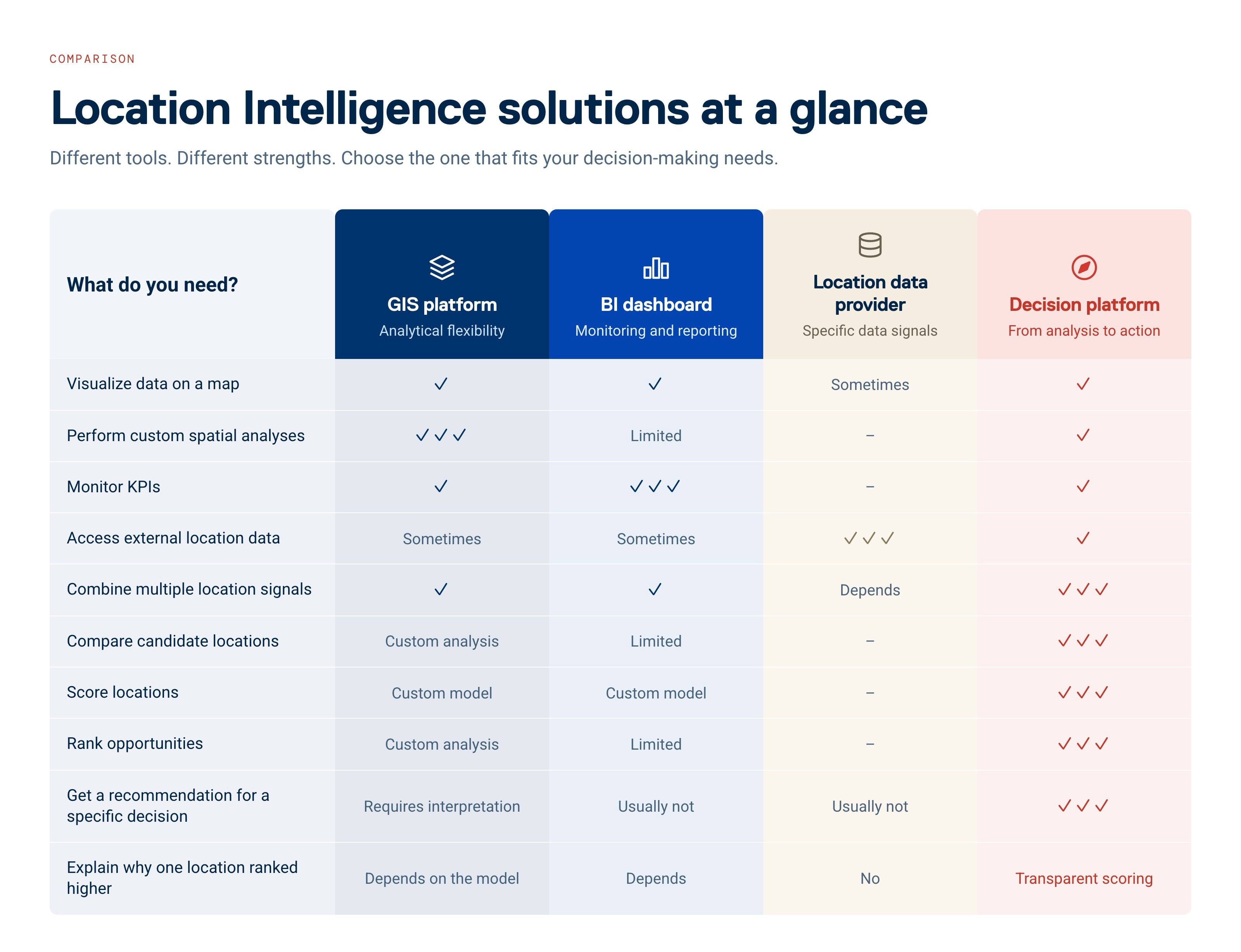 COMPARISON

Location Intelligence solutions at a glance

Different tools. Different strengths. Choose the one that fits your decision-making needs.

| What do you need? | GIS platform Analytical flexibility | BI dashboard Monitoring and reporting | Location data provider Specific data signals | Decision platform From analysis to action |
|---|---|---|---|---|
| Visualize data on a map | ✓ | ✓ | Sometimes | ✓ |
| Perform custom spatial analyses | ✓✓✓ | Limited | – | ✓ |
| Monitor KPIs | ✓ | ✓✓✓ | – | ✓ |
| Access external location data | Sometimes | Sometimes | ✓✓✓ | ✓ |
| Combine multiple location signals | ✓ | ✓ | Depends | ✓✓✓ |
| Compare candidate locations | Custom analysis | Limited | – | ✓✓✓ |
| Score locations | Custom model | Custom model | – | ✓✓✓ |
| Rank opportunities | Custom analysis | Limited | – | ✓✓✓ |
| Get a recommendation for a specific decision | Requires interpretation | Usually not | Usually not | ✓✓✓ |
| Explain why one location ranked higher | Depends on the model | Depends | No | Transparent scoring |